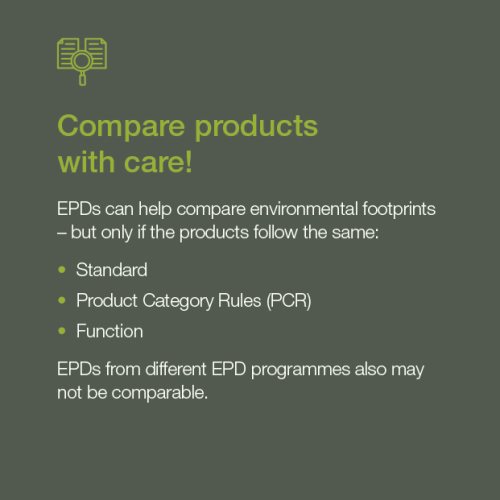 Compare products
with care!

EPDs can help compare environmental footprints – but only if the products follow the same:

• Standard
• Product Category Rules (PCR)
• Function

EPDs from different EPD programmes also may not be comparable.